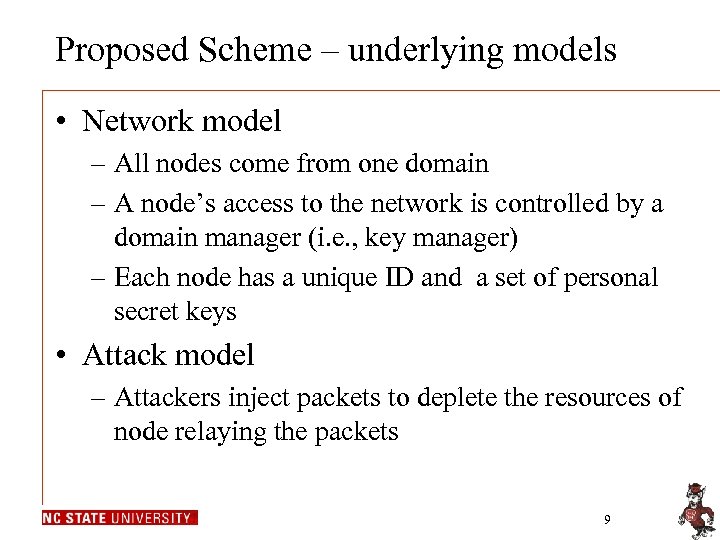 Proposed Scheme – underlying models

• Network model
– All nodes come from one domain
– A node's access to the network is controlled by a domain manager (i.e., key manager)
– Each node has a unique ID and a set of personal secret keys

• Attack model
– Attackers inject packets to deplete the resources of node relaying the packets

NC STATE UNIVERSITY

9